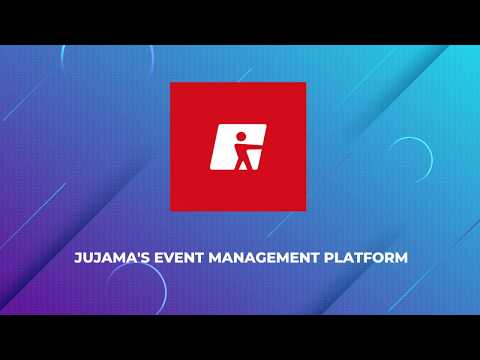 JUJAMA'S EVENT MANAGEMENT PLATFORM